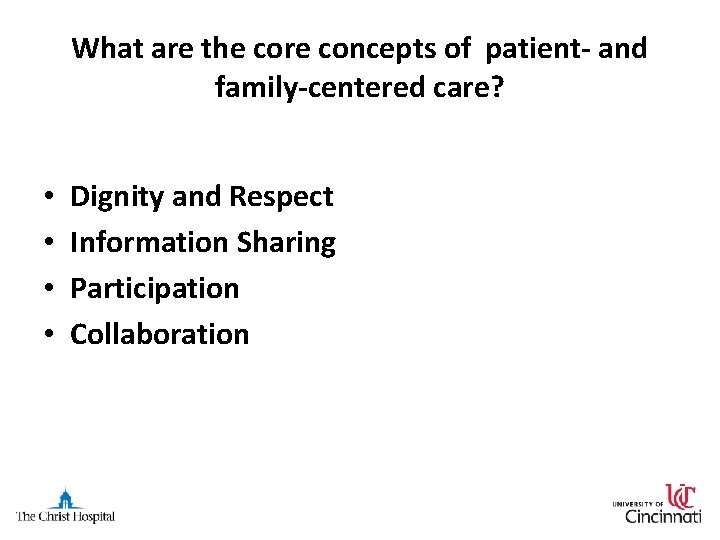 What are the core concepts of patient- and family-centered care?

• Dignity and Respect
• Information Sharing
• Participation
• Collaboration

The Christ Hospital

UNIVERSITY OF UC Cincinnati